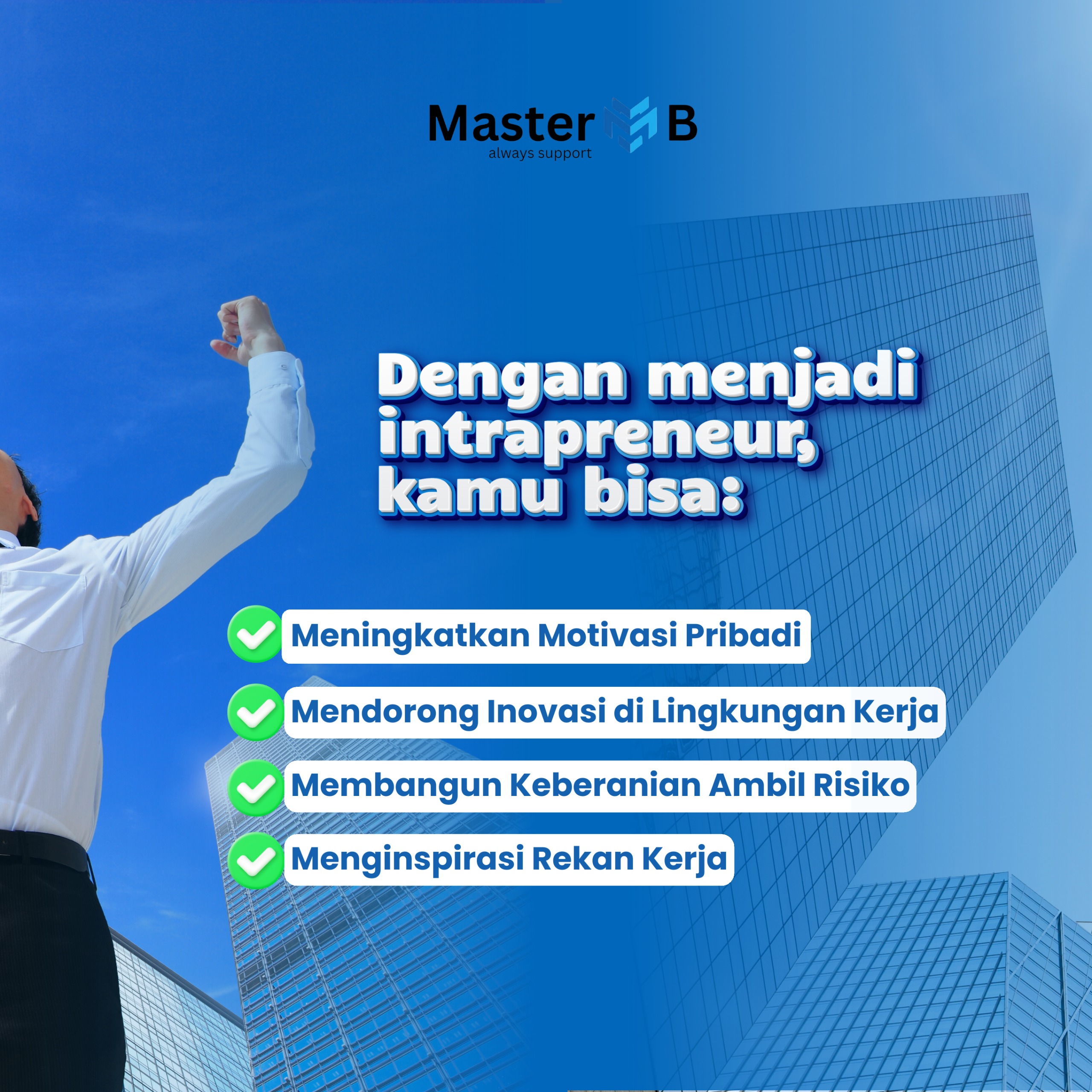 Master B
always support

Dengan menjadi intrapreneur, kamu bisa:

Meningkatkan Motivasi Pribadi

Mendorong Inovasi di Lingkungan Kerja

Membangun Keberanian Ambil Risiko

Menginspirasi Rekan Kerja